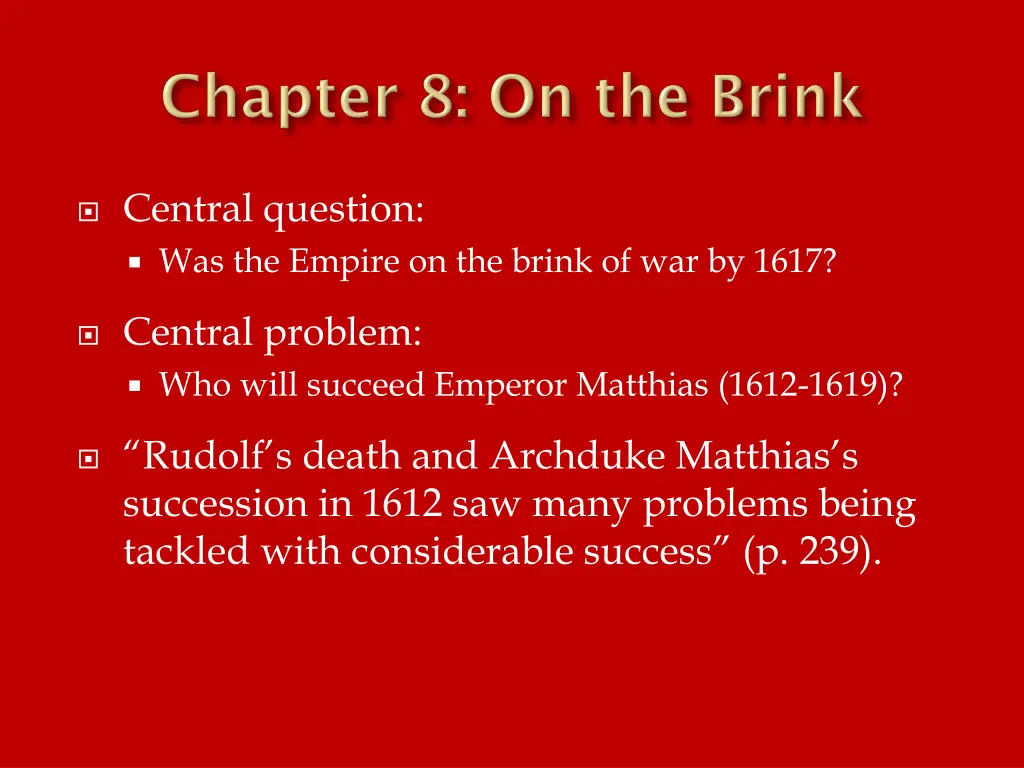 Chapter 8: On the Brink

Central question:
Was the Empire on the brink of war by 1617?

Central problem:
Who will succeed Emperor Matthias (1612-1619)?

“Rudolf’s death and Archduke Matthias’s succession in 1612 saw many problems being tackled with considerable success” (p. 239).